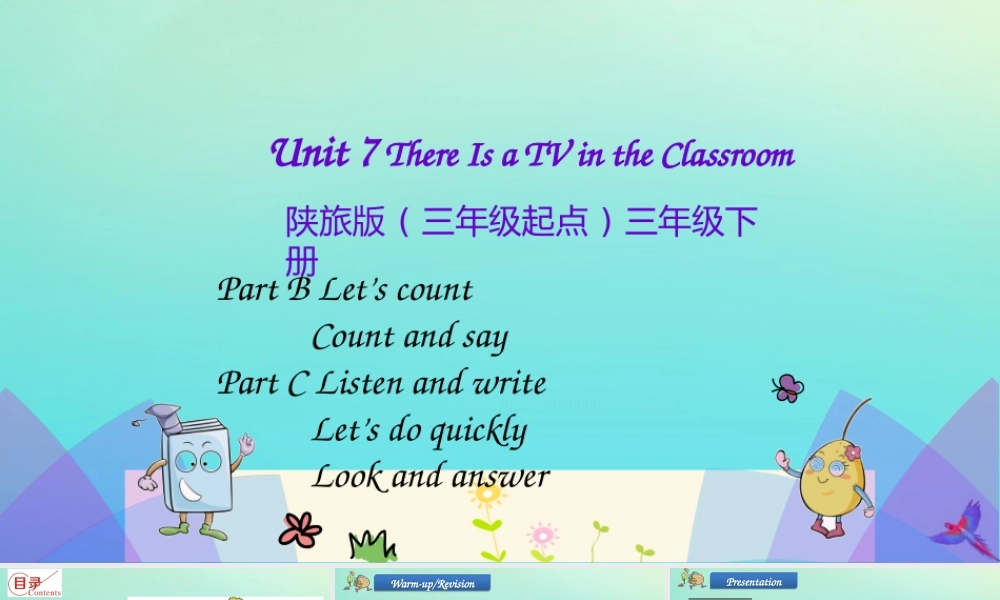 Unit 7 There Is a TV in the Classroom

陕旅版（三年级起点）三年级下册

Part B Let's count
Count and say
Part C Listen and write
Let's do quickly
Look and answer

目录 Contents

Warm-up/Revision

Presentation